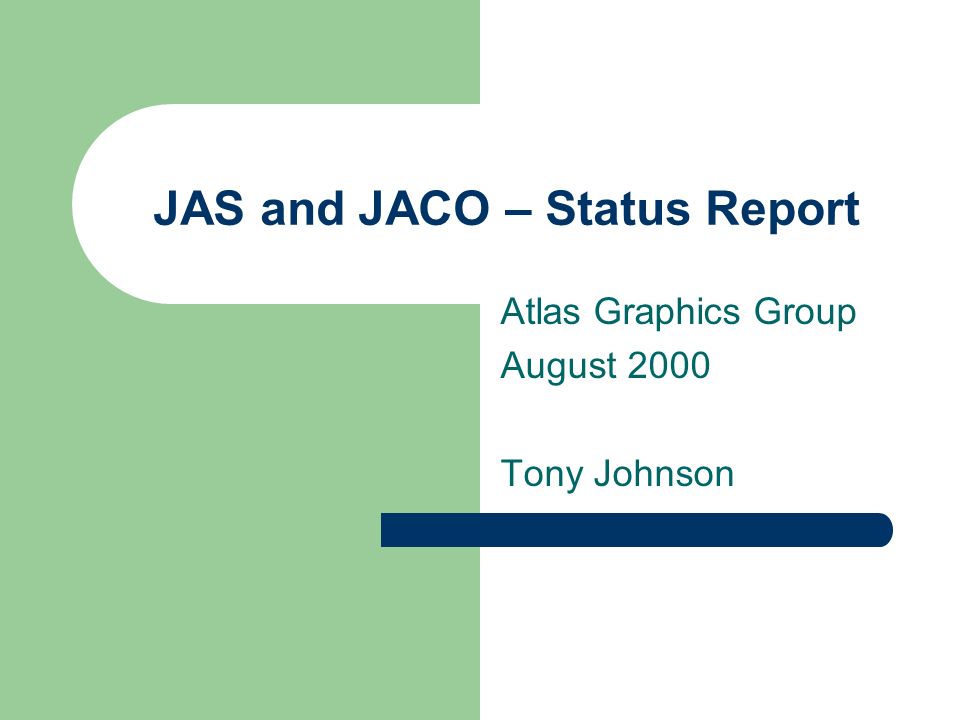 JAS and JACO – Status Report

Atlas Graphics Group
August 2000

Tony Johnson